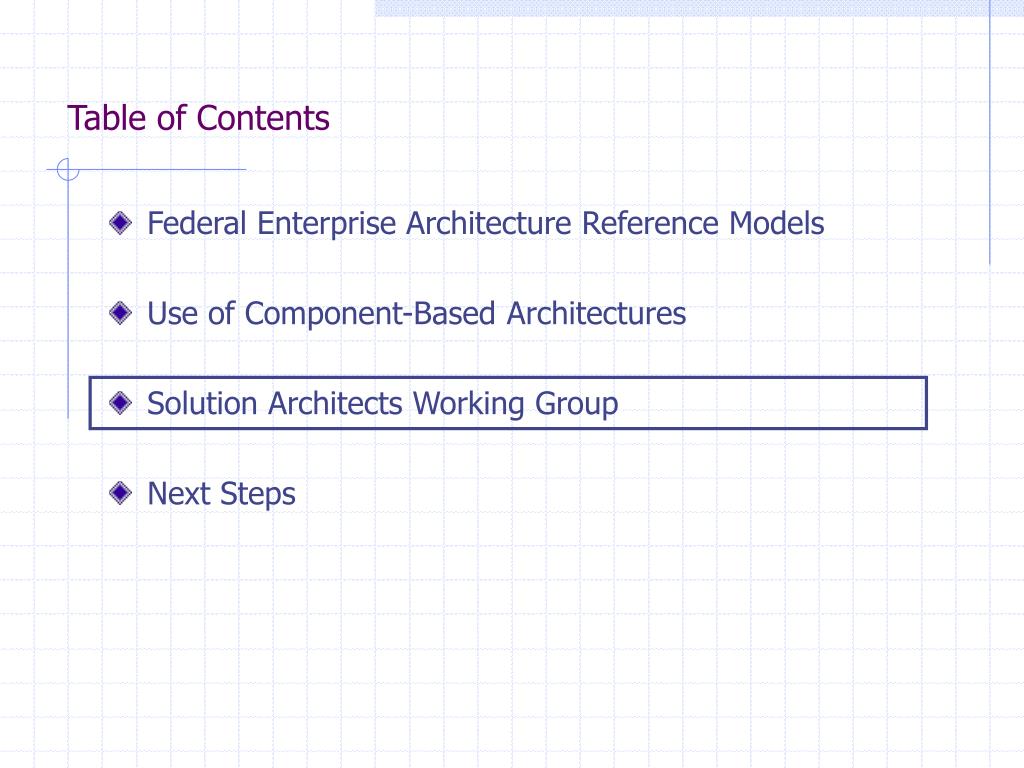 Table of Contents

Federal Enterprise Architecture Reference Models

Use of Component-Based Architectures

Solution Architects Working Group

Next Steps